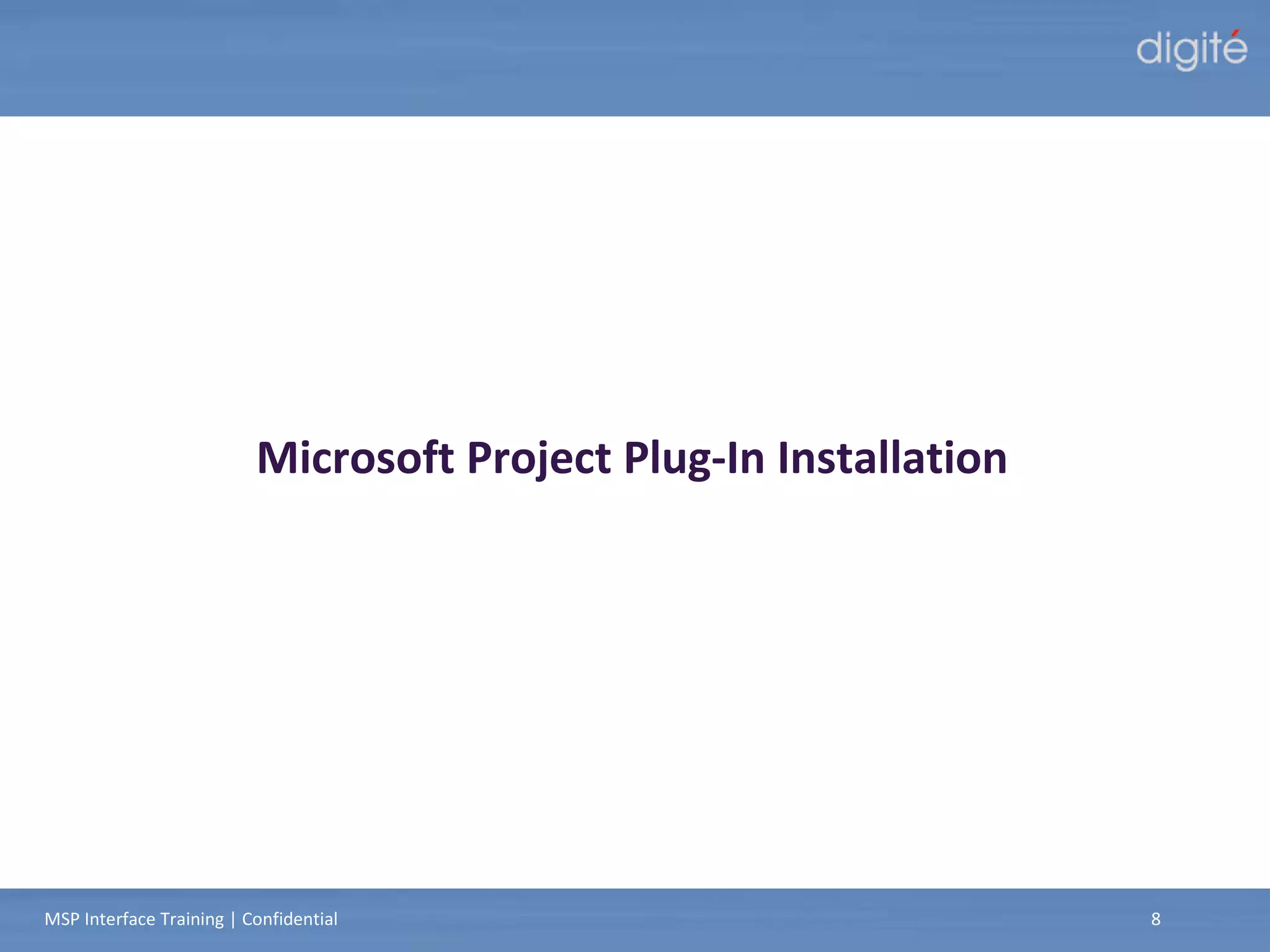 digité

Microsoft Project Plug-In Installation

MSP Interface Training | Confidential

8